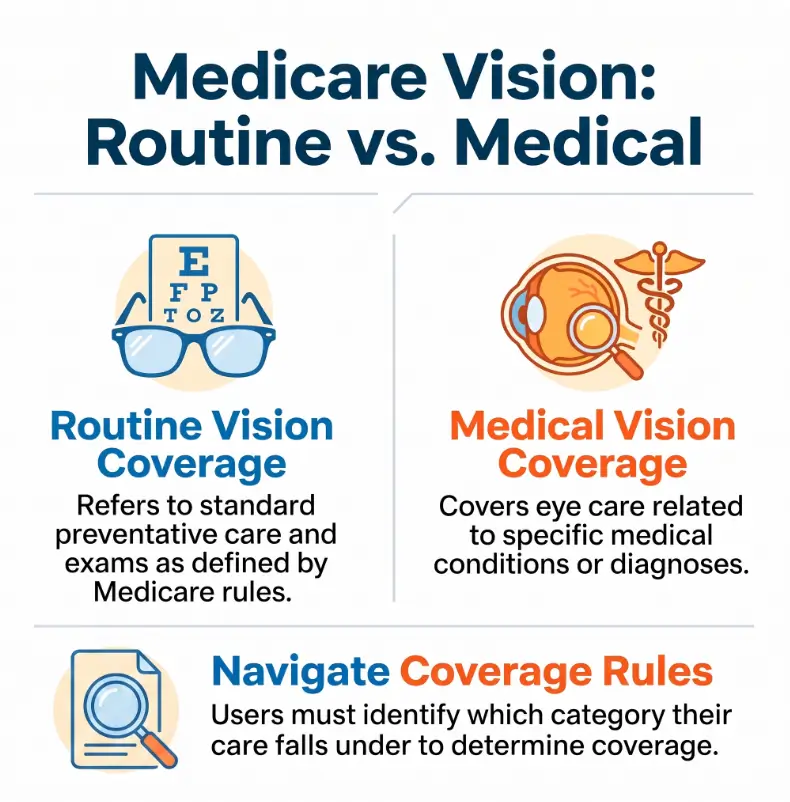 Medicare Vision: Routine vs. Medical

E
F P
T O Z

Routine Vision Coverage

Refers to standard preventative care and exams as defined by Medicare rules.

Medical Vision Coverage

Covers eye care related to specific medical conditions or diagnoses.

Navigate Coverage Rules

Users must identify which category their care falls under to determine coverage.